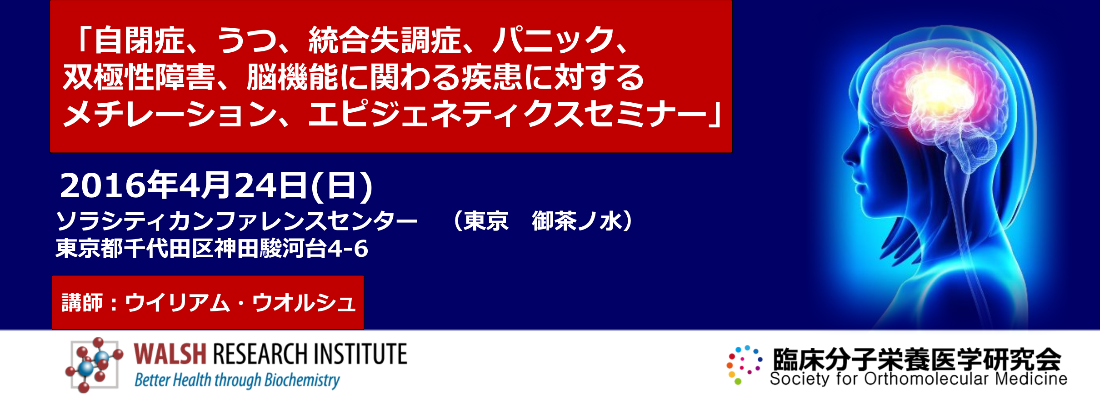 「自閉症、うつ、統合失調症、パニック、双極性障害、脳機能に関わる疾患に対するメチレーション、エピジェネティクスセミナー」

2016年4月24日(日)
ソラシティカンファレンスセンター　（東京　御茶ノ水）
東京都千代田区神田駿河台4-6

講師：ウイリアム・ウオルシュ

WALSH RESEARCH INSTITUTE
Better Health through Biochemistry

臨床分子栄養医学研究会
Society for Orthomolecular Medicine